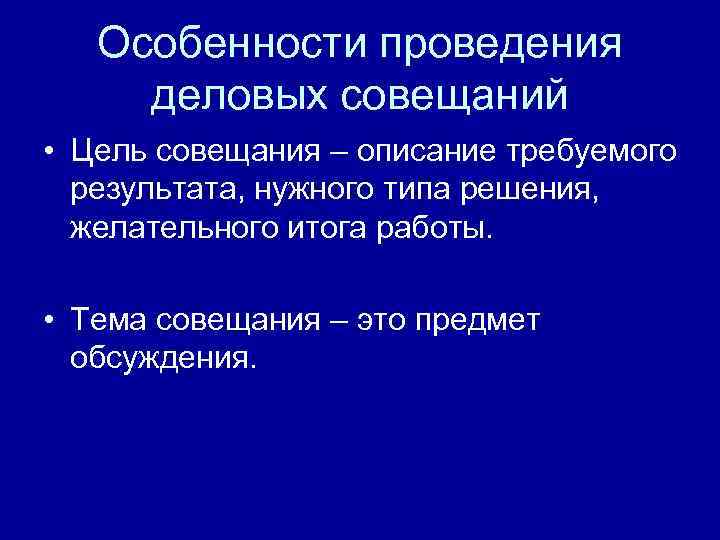 Особенности проведения деловых совещаний

• Цель совещания – описание требуемого результата, нужного типа решения, желательного итога работы.

• Тема совещания – это предмет обсуждения.